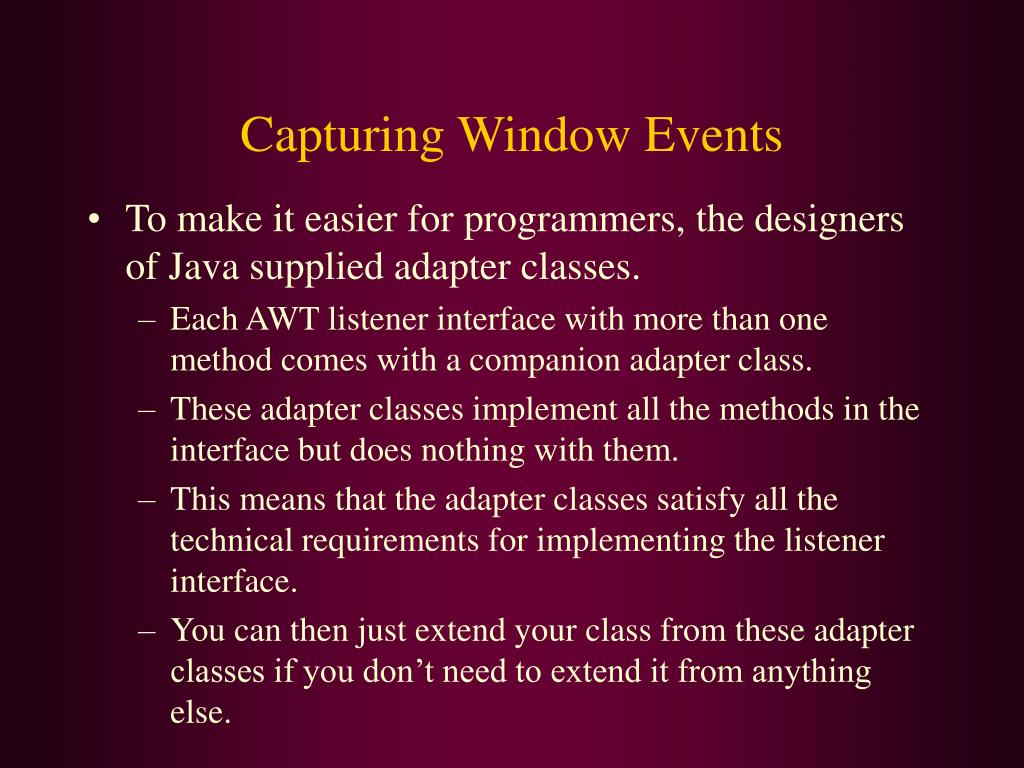 Capturing Window Events

• To make it easier for programmers, the designers of Java supplied adapter classes.
  – Each AWT listener interface with more than one method comes with a companion adapter class.
  – These adapter classes implement all the methods in the interface but does nothing with them.
  – This means that the adapter classes satisfy all the technical requirements for implementing the listener interface.
  – You can then just extend your class from these adapter classes if you don’t need to extend it from anything else.